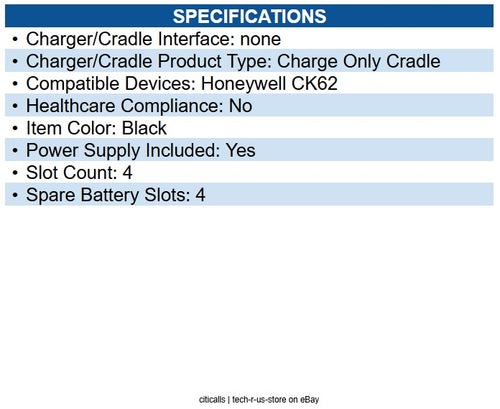 SPECIFICATIONS

• Charger/Cradle Interface: none
• Charger/Cradle Product Type: Charge Only Cradle
• Compatible Devices: Honeywell CK62
• Healthcare Compliance: No
• Item Color: Black
• Power Supply Included: Yes
• Slot Count: 4
• Spare Battery Slots: 4

citicalls | tech-r-us-store on eBay